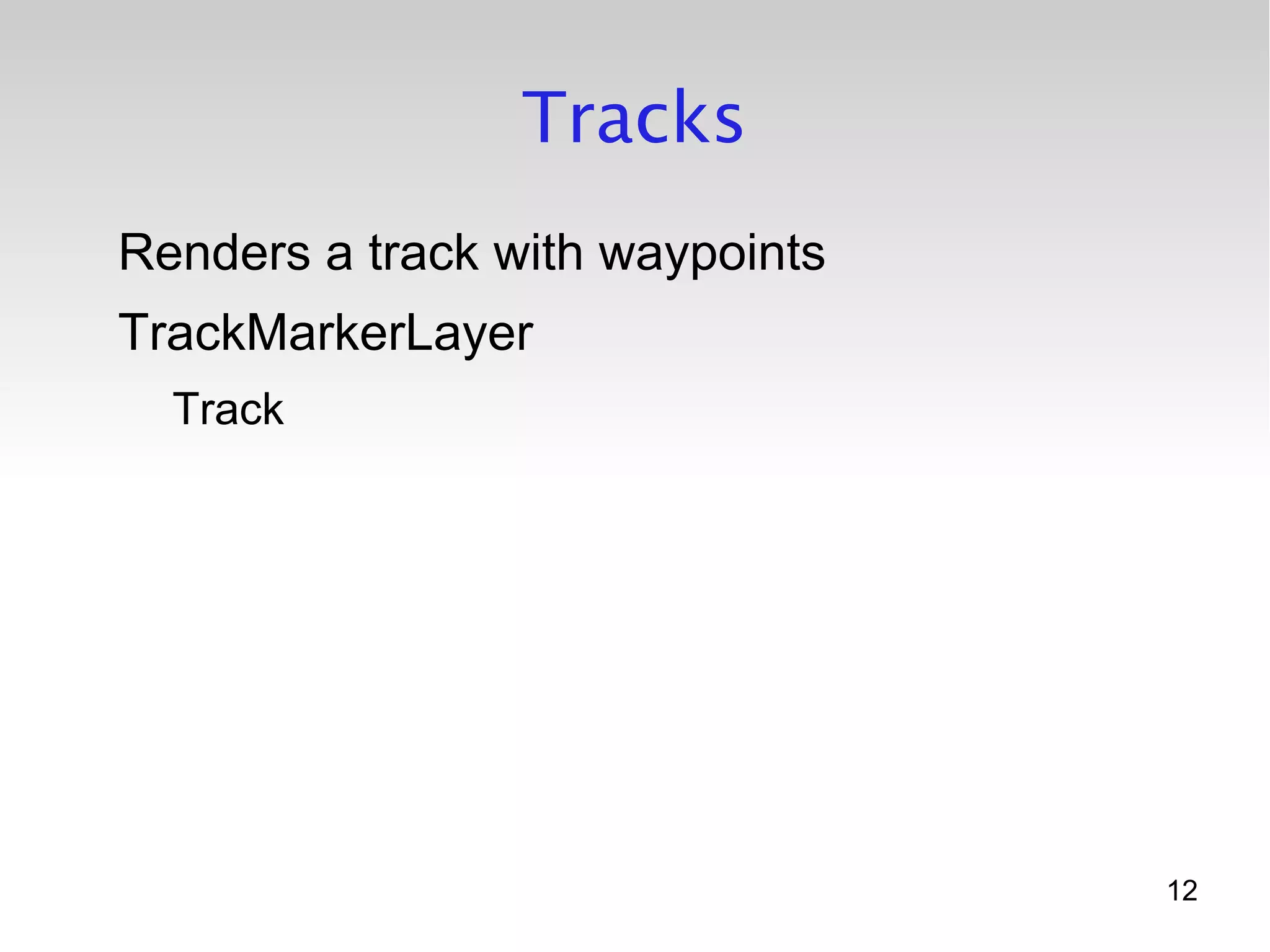 Tracks

Renders a track with waypoints

TrackMarkerLayer

Track

12